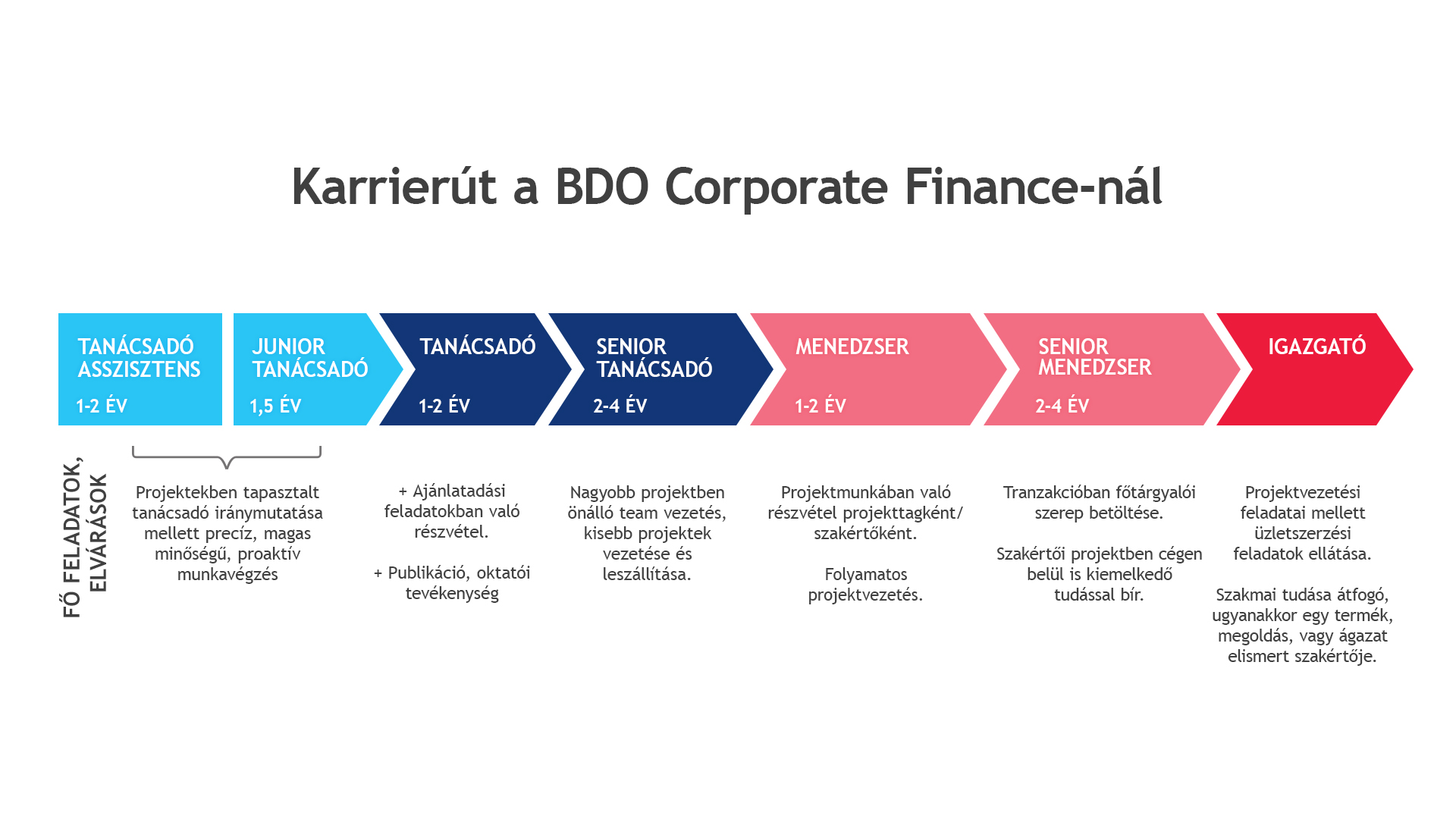 Karrierút a BDO Corporate Finance-nál

TANÁCSADÓ ASSZISZTENS
1-2 ÉV

JUNIOR TANÁCSADÓ
1,5 ÉV

TANÁCSADÓ
1-2 ÉV

SENIOR TANÁCSADÓ
2-4 ÉV

MENEDZSER
1-2 ÉV

SENIOR MENEDZSER
2-4 ÉV

IGAZGATÓ

FŐ FELADATOK, ELVÁRÁSOK

Projektekben tapasztalt tanácsadó iránymutatása mellett precíz, magas minőségű, proaktív munkavégzés

+ Ajánlatadási feladatokban való részvétel.

+ Publikáció, oktatói tevékenység

Nagyobb projektben önálló team vezetés, kisebb projektek vezetése és leszállítása.

Projektmunkában való részvétel projekttagként/ szakértőként.

Folyamatos projektvezetés.

Tranzakcióban főtárgyalói szerep betöltése.

Szakértői projektben cégen belül is kiemelkedő tudással bír.

Projektvezetési feladatai mellett üzletszerzési feladatok ellátása.

Szakmai tudása átfogó, ugyanakkor egy termék, megoldás, vagy ágazat elismert szakértője.